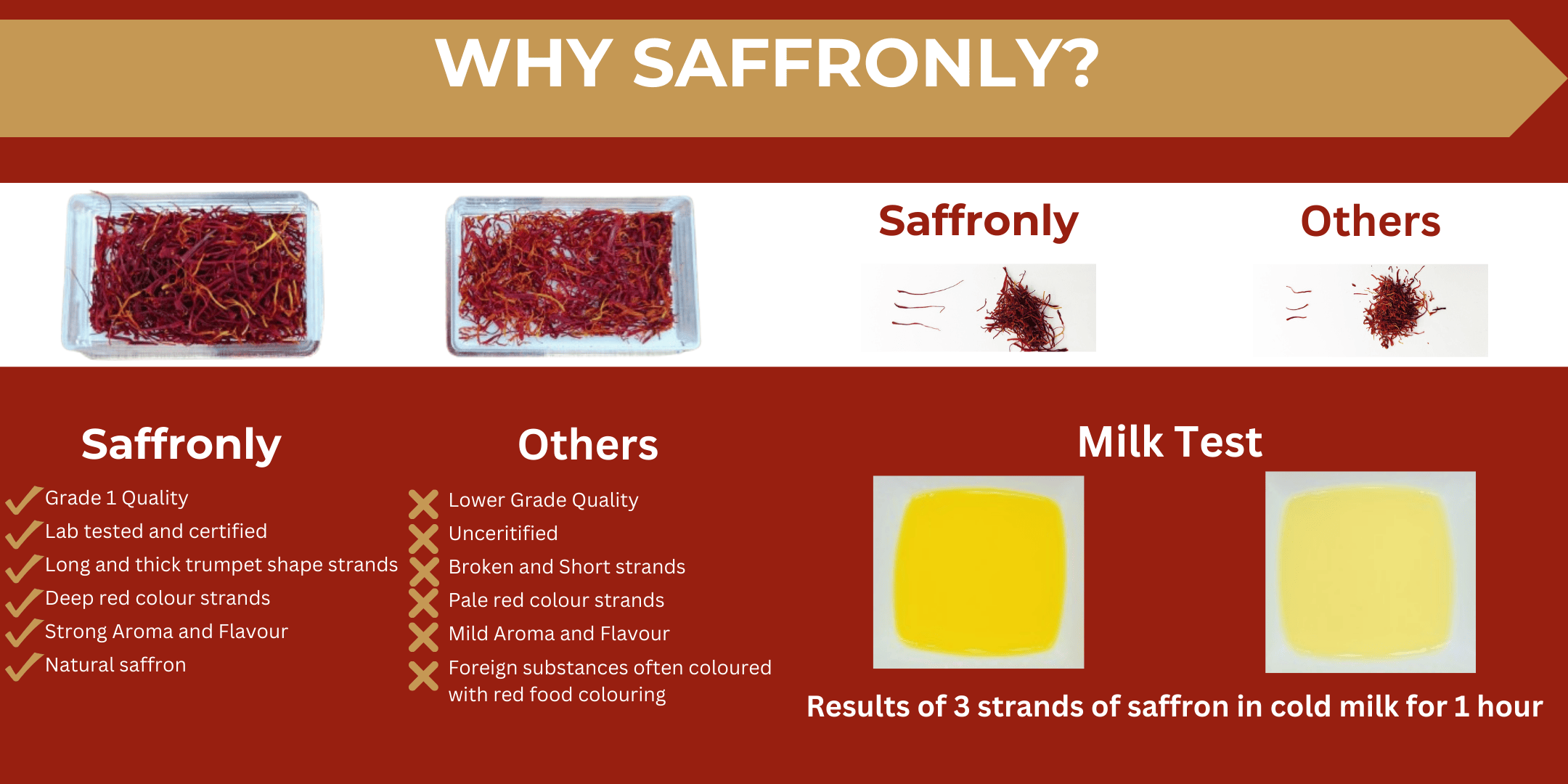 WHY SAFFRONLY?

Saffronly

Others

Saffronly

Grade 1 Quality
Lab tested and certified
Long and thick trumpet shape strands
Deep red colour strands
Strong Aroma and Flavour
Natural saffron

Others

Lower Grade Quality
Unceritified
Broken and Short strands
Pale red colour strands
Mild Aroma and Flavour
Foreign substances often coloured with red food colouring

Milk Test

Results of 3 strands of saffron in cold milk for 1 hour